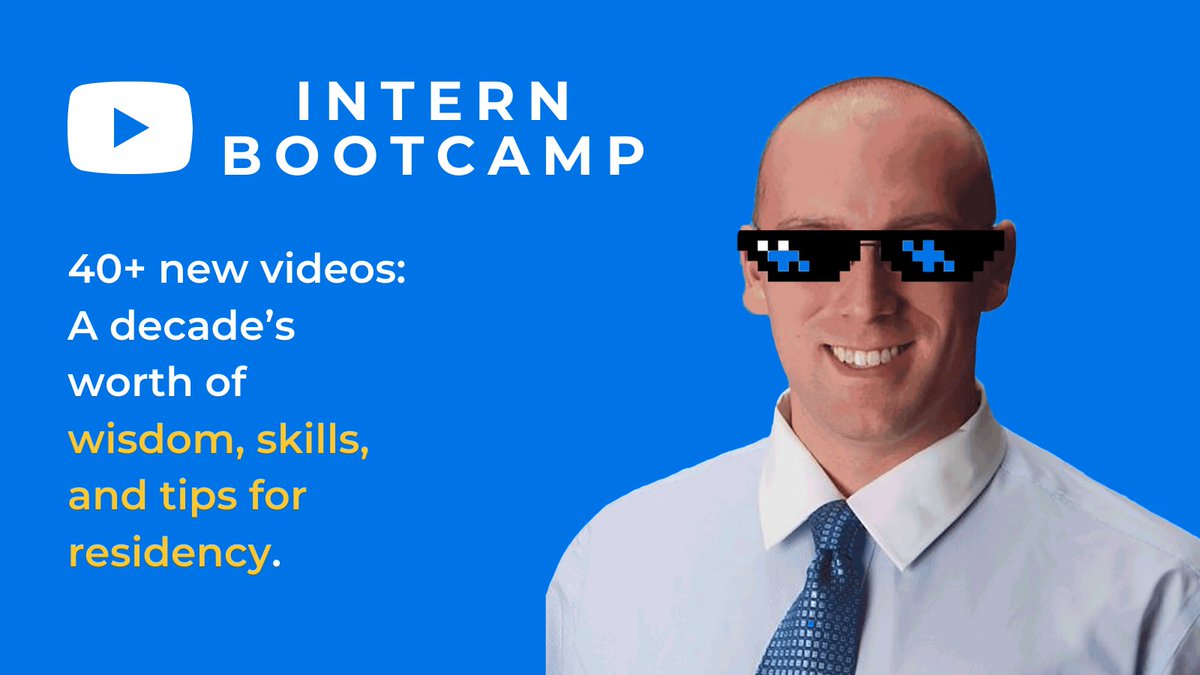 INTERN BOOTCAMP

40+ new videos: A decade's worth of wisdom, skills, and tips for residency.